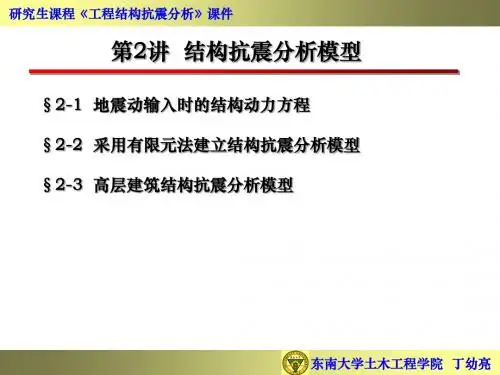 研究生课程《工程结构抗震分析》课件

第2讲 结构抗震分析模型

§2-1 地震动输入时的结构动力方程

§2-2 采用有限元法建立结构抗震分析模型

§2-3 高层建筑结构抗震分析模型

东南大学土木工程学院 丁幼亮